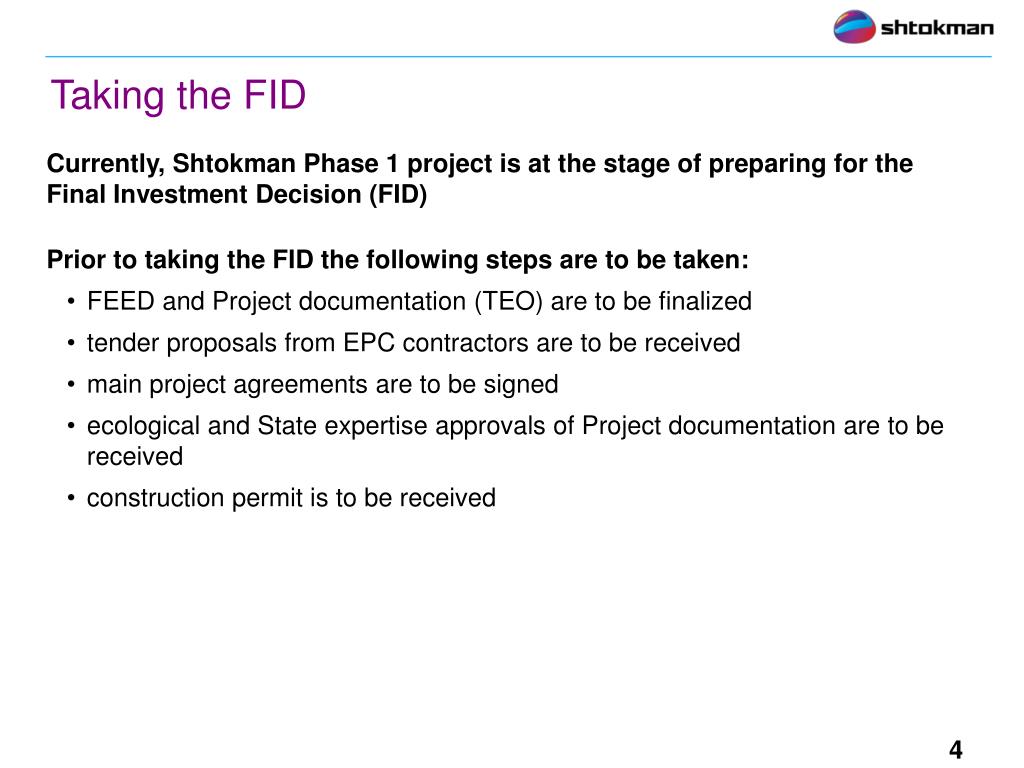 shtokman

Taking the FID

Currently, Shtokman Phase 1 project is at the stage of preparing for the Final Investment Decision (FID)

Prior to taking the FID the following steps are to be taken:

• FEED and Project documentation (TEO) are to be finalized
• tender proposals from EPC contractors are to be received
• main project agreements are to be signed
• ecological and State expertise approvals of Project documentation are to be received
• construction permit is to be received

4